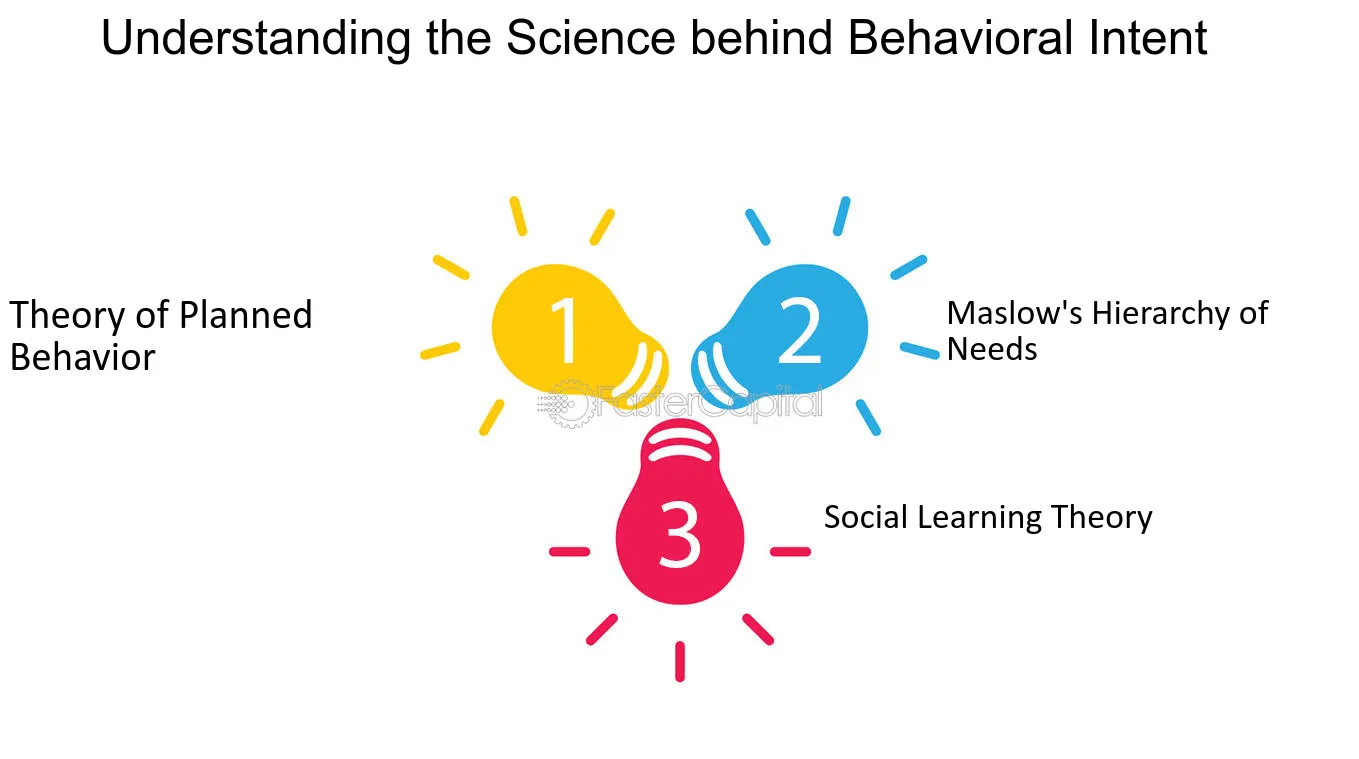 Understanding the Science behind Behavioral Intent

Theory of Planned Behavior

1

2

Maslow's Hierarchy of Needs

3

Social Learning Theory

FasterCapital